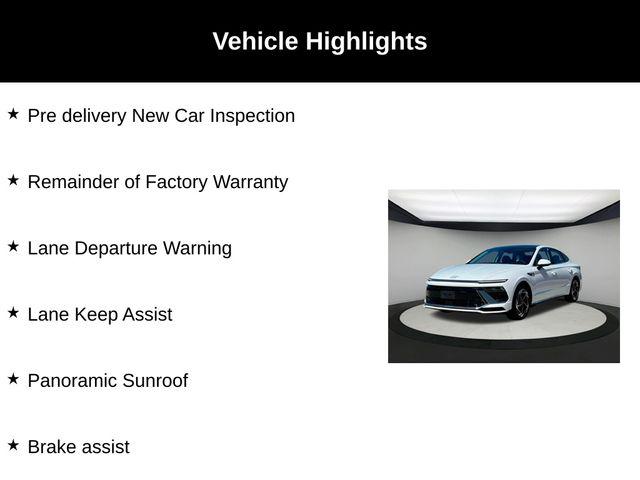 Vehicle Highlights

★ Pre delivery New Car Inspection

★ Remainder of Factory Warranty

★ Lane Departure Warning

★ Lane Keep Assist

★ Panoramic Sunroof

★ Brake assist